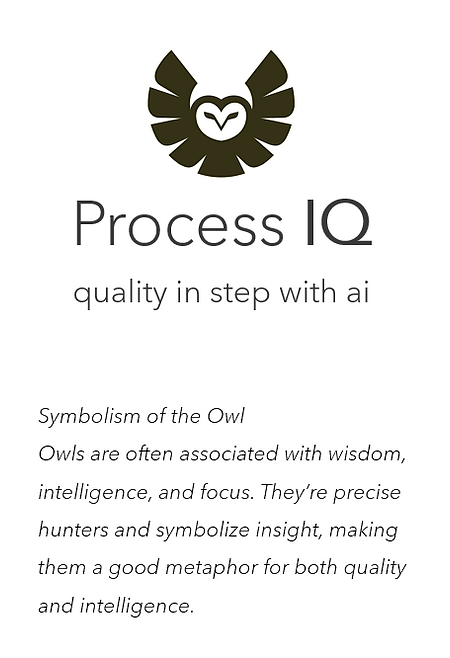 Process IQ

quality in step with ai

Symbolism of the Owl
Owls are often associated with wisdom, intelligence, and focus. They're precise hunters and symbolize insight, making them a good metaphor for both quality and intelligence.